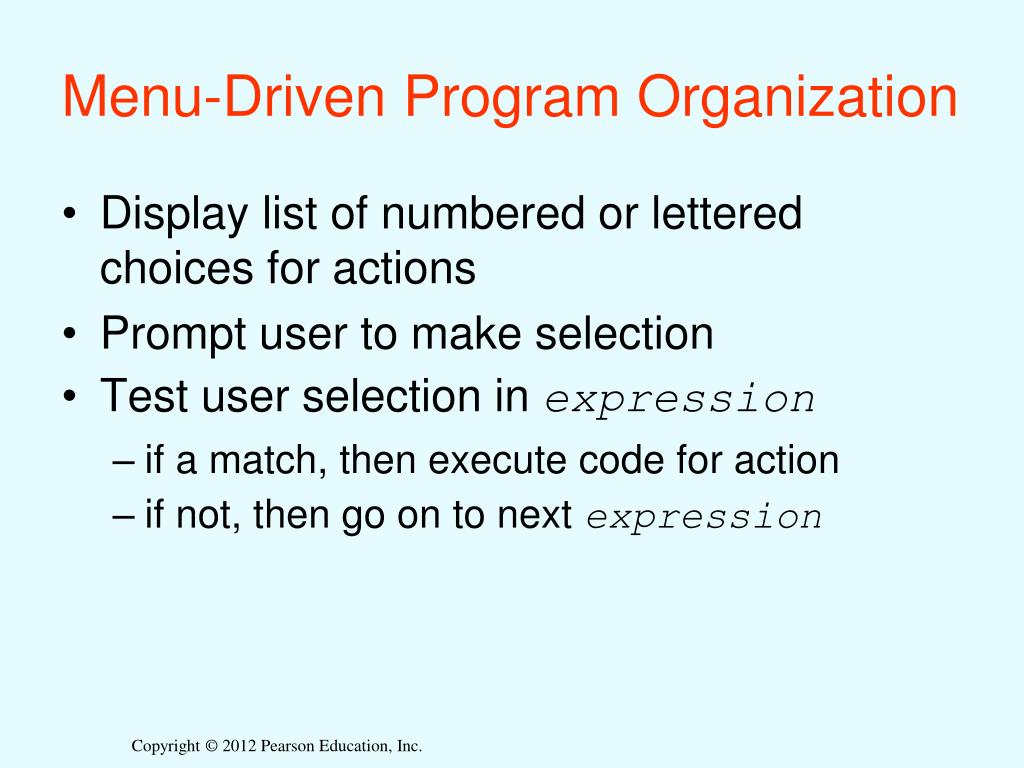 Menu-Driven Program Organization

• Display list of numbered or lettered choices for actions
• Prompt user to make selection
• Test user selection in expression
  – if a match, then execute code for action
  – if not, then go on to next expression

Copyright © 2012 Pearson Education, Inc.